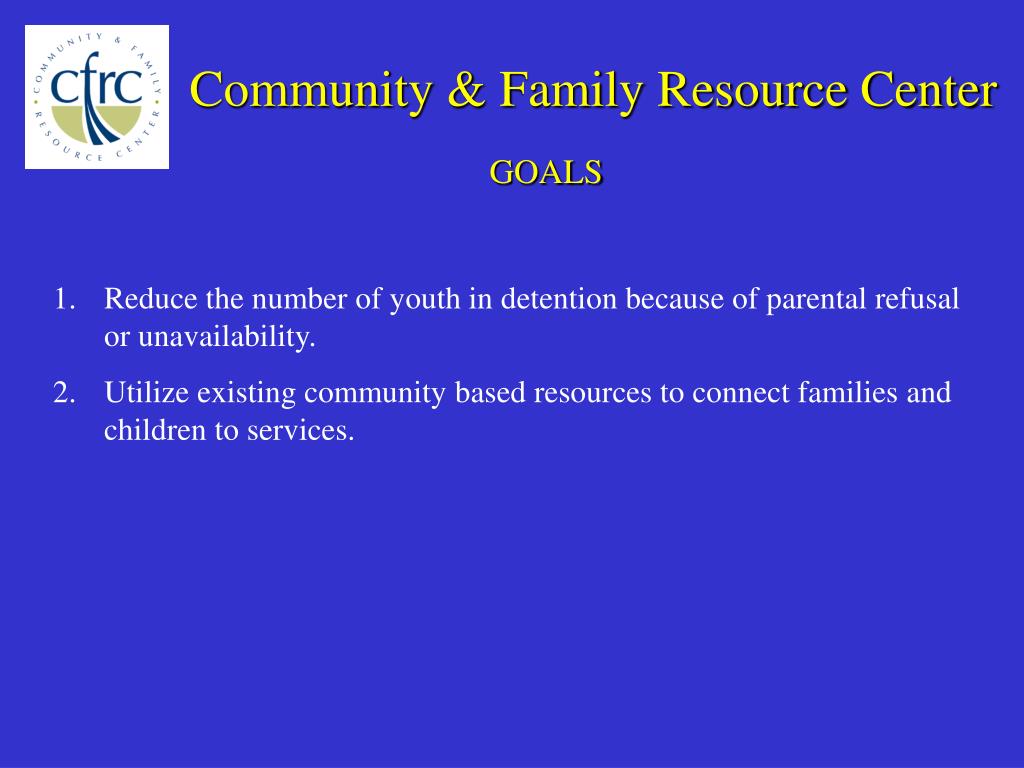 COMMUNITY & FAMILY RESOURCE CENTER
cfrc

Community & Family Resource Center

GOALS

1. Reduce the number of youth in detention because of parental refusal or unavailability.
2. Utilize existing community based resources to connect families and children to services.